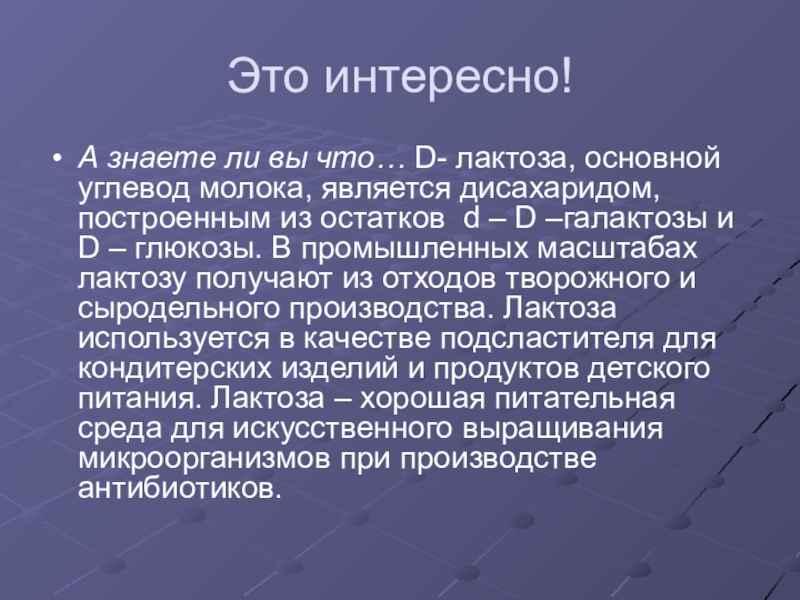 Это интересно!

• А знаете ли вы что… D- лактоза, основной углевод молока, является дисахаридом, построенным из остатков d – D –галактозы и D – глюкозы. В промышленных масштабах лактозу получают из отходов творожного и сыродельного производства. Лактоза используется в качестве подсластителя для кондитерских изделий и продуктов детского питания. Лактоза – хорошая питательная среда для искусственного выращивания микроорганизмов при производстве антибиотиков.